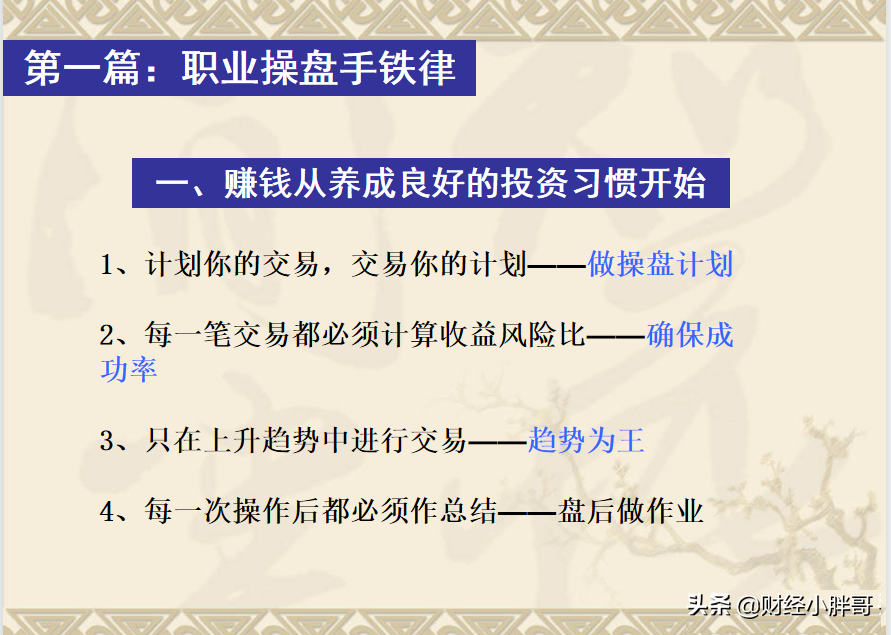 第一篇：职业操盘手铁律

一、赚钱从养成良好的投资习惯开始

1、计划你的交易，交易你的计划——做操盘计划

2、每一笔交易都必须计算收益风险比——确保成功率

3、只在上升趋势中进行交易——趋势为王

4、每一次操作后都必须作总结——盘后做作业

头条 @财经小胖哥